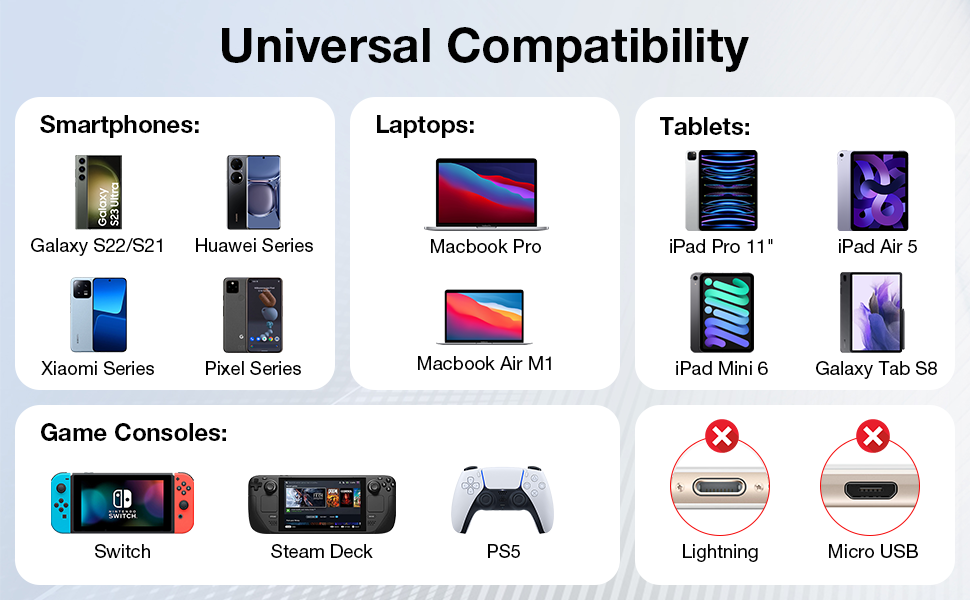 Universal Compatibility

Smartphones:

Galaxy S23 Ultra

Galaxy S22/S21

Huawei Series

Xiaomi Series

Pixel Series

Laptops:

Macbook Pro

Macbook Air M1

Tablets:

iPad Pro 11"

iPad Air 5

iPad Mini 6

Galaxy Tab S8

Game Consoles:

NINTENDO SWITCH

Switch

Steam Deck

PS5

Lightning

Micro USB